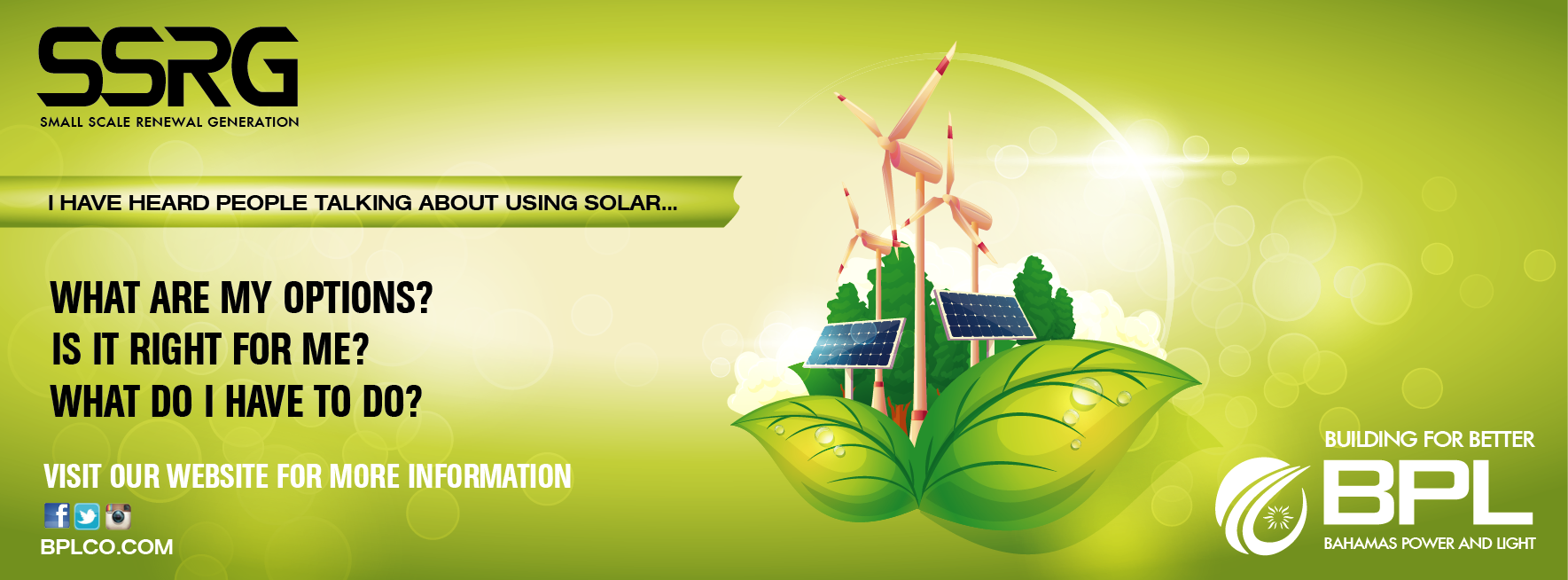 SSRG
SMALL SCALE RENEWAL GENERATION

I HAVE HEARD PEOPLE TALKING ABOUT USING SOLAR...

WHAT ARE MY OPTIONS?
IS IT RIGHT FOR ME?
WHAT DO I HAVE TO DO?

VISIT OUR WEBSITE FOR MORE INFORMATION

BPLCO.COM

BUILDING FOR BETTER
BPL
BAHAMAS POWER AND LIGHT